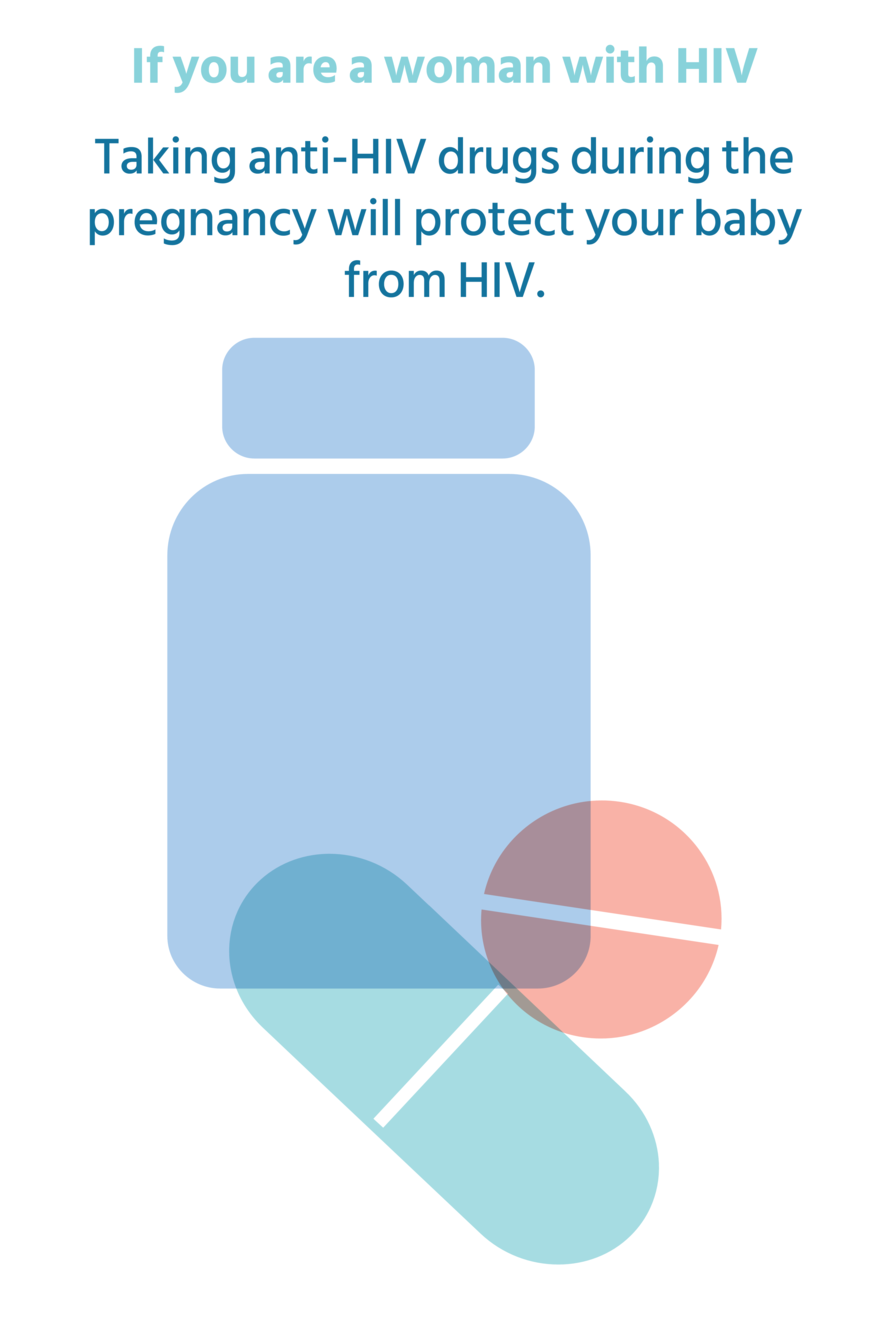 If you are a woman with HIV

Taking anti-HIV drugs during the pregnancy will protect your baby from HIV.